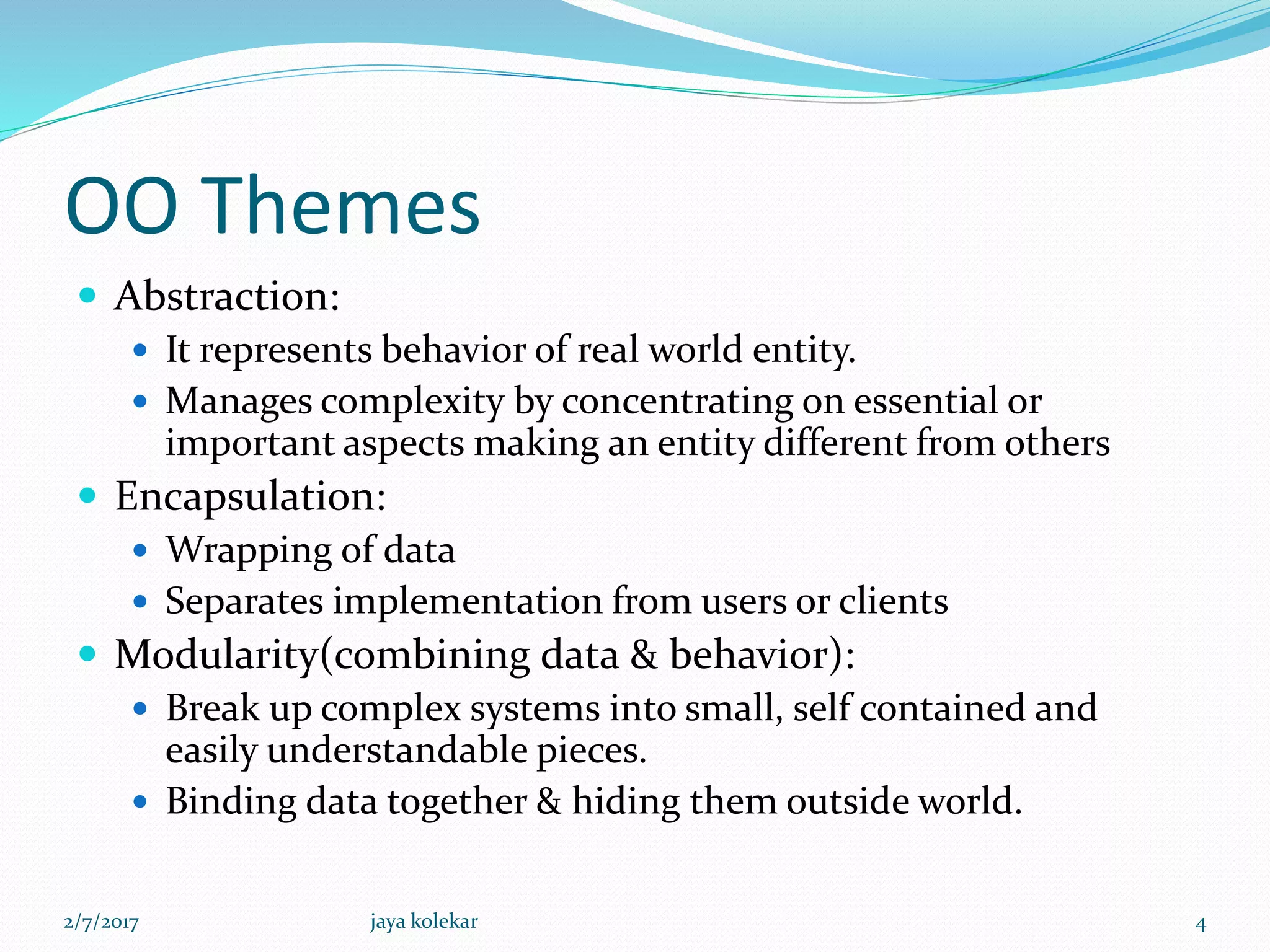 OO Themes

- Abstraction:
  - It represents behavior of real world entity.
  - Manages complexity by concentrating on essential or important aspects making an entity different from others
- Encapsulation:
  - Wrapping of data
  - Separates implementation from users or clients
- Modularity(combining data & behavior):
  - Break up complex systems into small, self contained and easily understandable pieces.
  - Binding data together & hiding them outside world.

2/7/2017 jaya kolekar 4